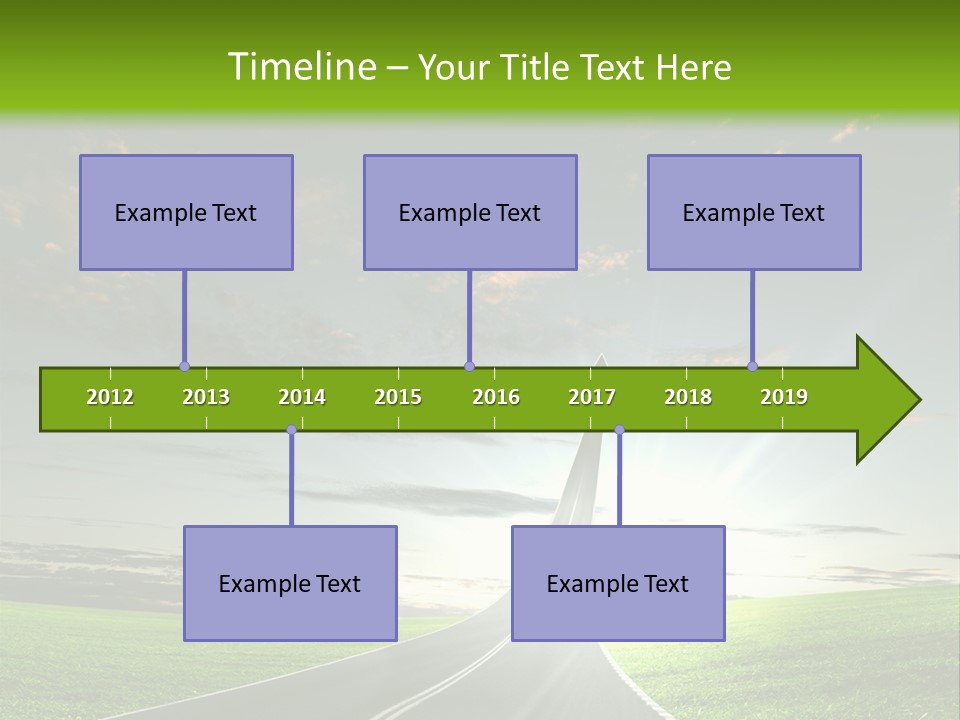 Timeline – Your Title Text Here

Example Text

Example Text

Example Text

2012 2013 2014 2015 2016 2017 2018 2019

Example Text

Example Text